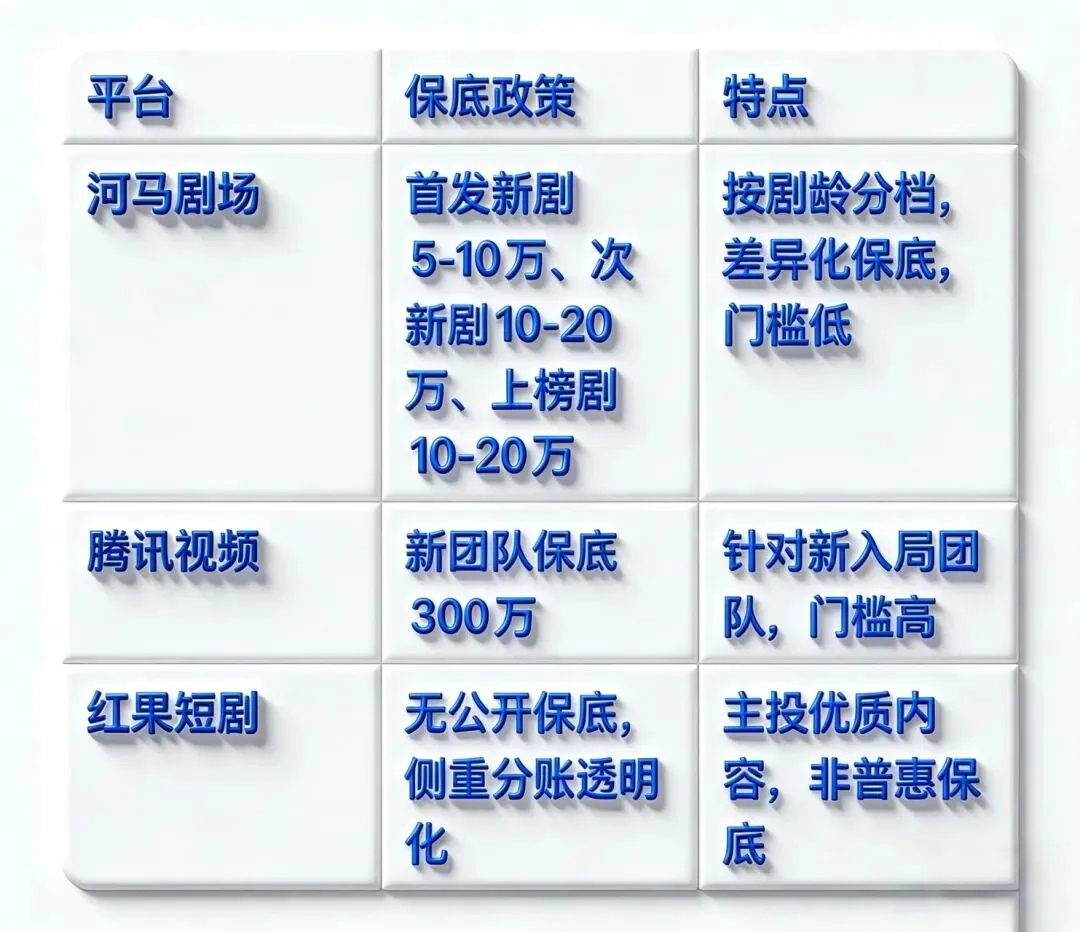 | 平台 | 保底政策 | 特点 |
|---|---|---|
| 河马剧场 | 首发新剧 5-10万、次新剧10-20万、上榜剧 10-20万 | 按剧龄分档，差异化保底，门槛低 |
| 腾讯视频 | 新团队保底 300万 | 针对新入局团队，门槛高 |
| 红果短剧 | 无公开保底，侧重分账透明化 | 主投优质内容，非普惠保底 |